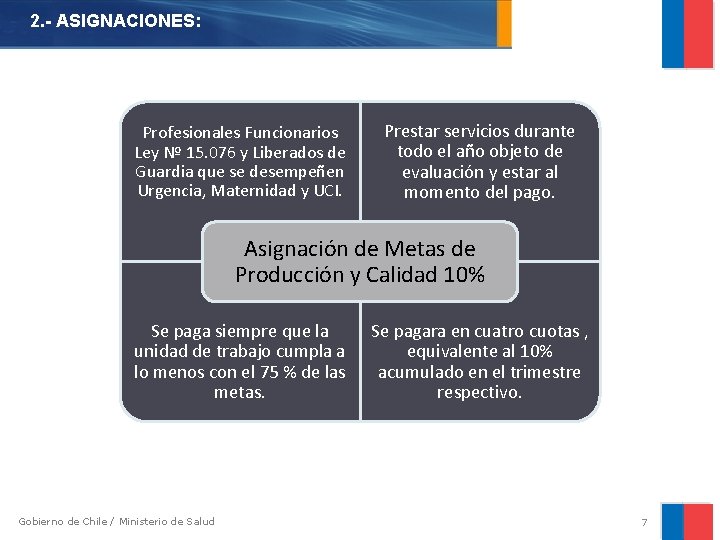 2.- ASIGNACIONES:

Profesionales Funcionarios Ley Nº 15.076 y Liberados de Guardia que se desempeñen Urgencia, Maternidad y UCI.

Prestar servicios durante todo el año objeto de evaluación y estar al momento del pago.

Asignación de Metas de Producción y Calidad 10%

Se paga siempre que la unidad de trabajo cumpla a lo menos con el 75 % de las metas.

Se pagara en cuatro cuotas , equivalente al 10% acumulado en el trimestre respectivo.

Gobierno de Chile / Ministerio de Salud

7